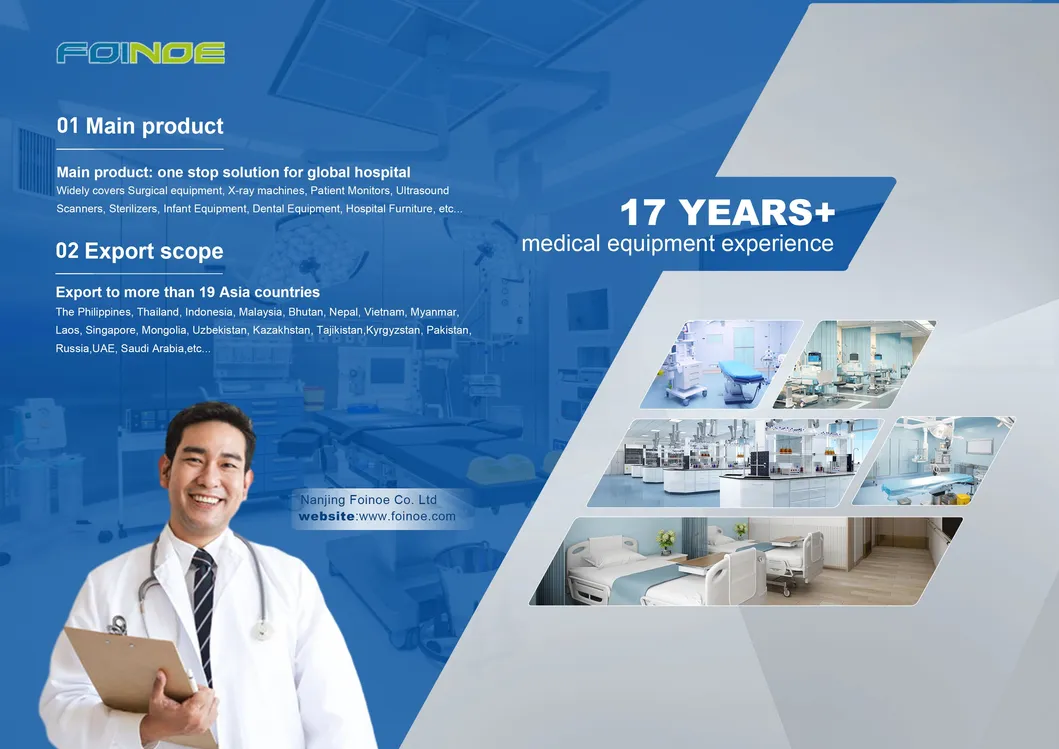 FOINOE

01 Main product

Main product: one stop solution for global hospital
Widely covers Surgical equipment, X-ray machines, Patient Monitors, Ultrasound Scanners, Sterilizers, Infant Equipment, Dental Equipment, Hospital Furniture, etc...

02 Export scope

Export to more than 19 Asia countries
The Philippines, Thailand, Indonesia, Malaysia, Bhutan, Nepal, Vietnam, Myanmar, Laos, Singapore, Mongolia, Uzbekistan, Kazakhstan, Tajikistan,Kyrgyzstan, Pakistan, Russia,UAE, Saudi Arabia,etc...

17 YEARS+
medical equipment experience

Nanjing Foinoe Co. Ltd
website:www.foinoe.com